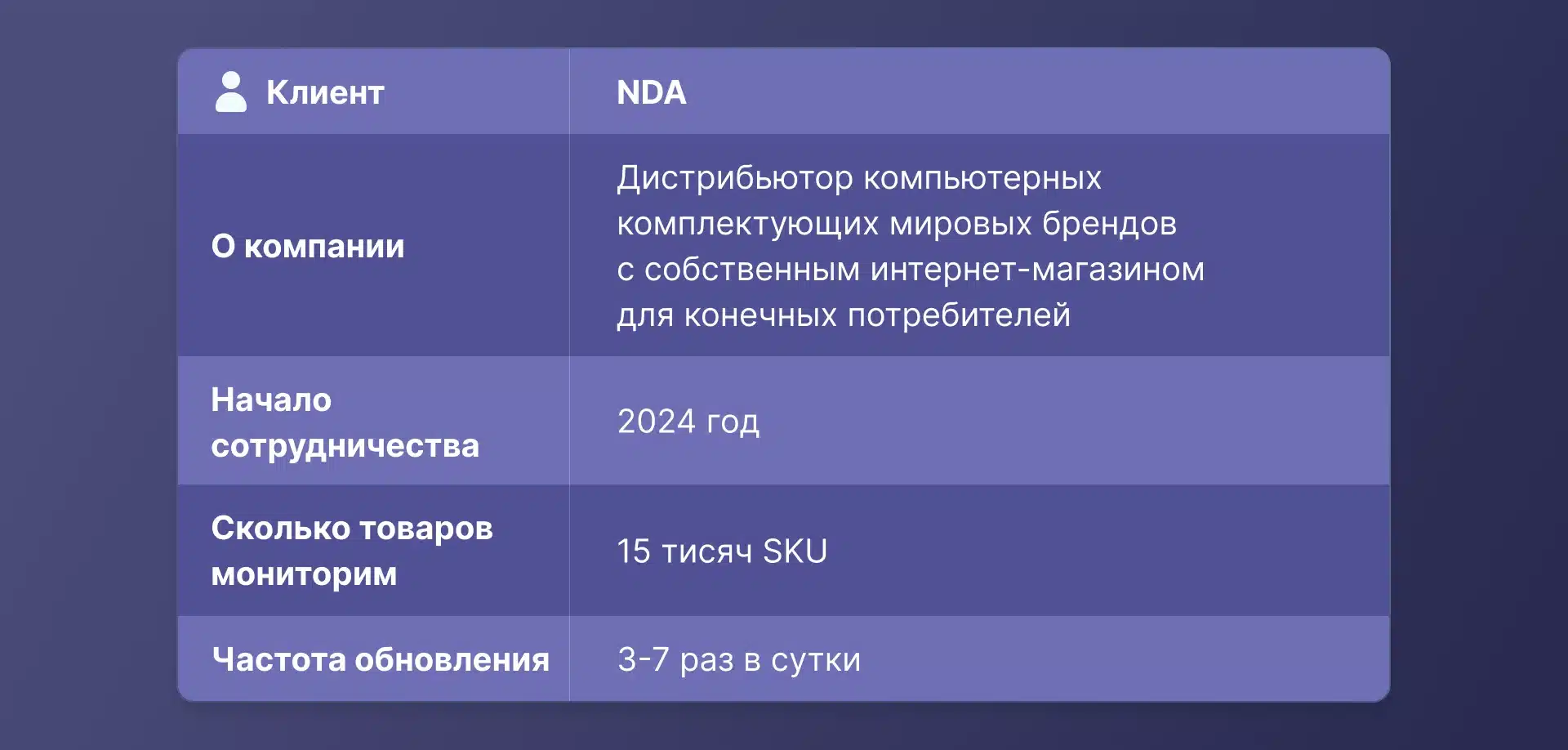 | Клиент | NDA |
|---|---|
| О компании | Дистрибьютор компьютерных комплектующих мировых брендов с собственным интернет-магазином для конечных потребителей |
| Начало сотрудничества | 2024 год |
| Сколько товаров мониторим | 15 тисяч SKU |
| Частота обновления | 3-7 раз в сутки |